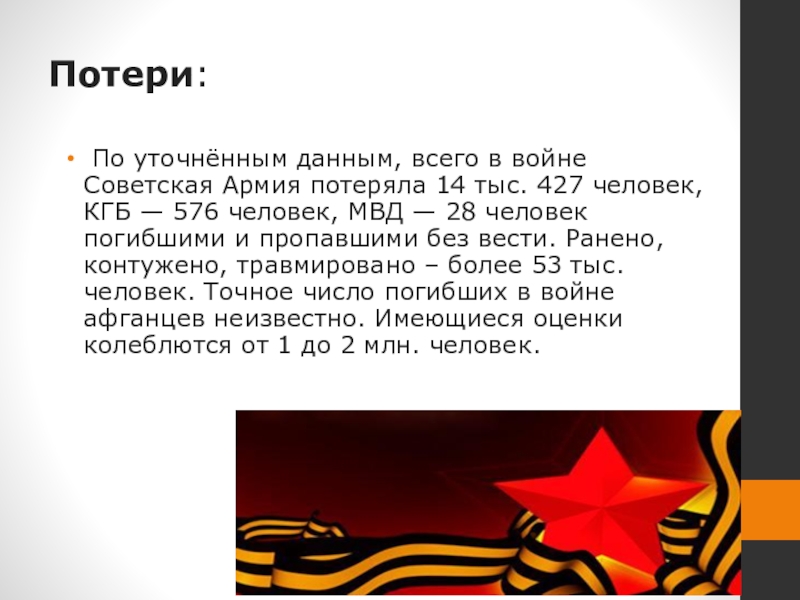 Потери:

• По уточнённым данным, всего в войне Советская Армия потеряла 14 тыс. 427 человек, КГБ — 576 человек, МВД — 28 человек погибшими и пропавшими без вести. Ранено, контужено, травмировано – более 53 тыс. человек. Точное число погибших в войне афганцев неизвестно. Имеющиеся оценки колеблются от 1 до 2 млн. человек.